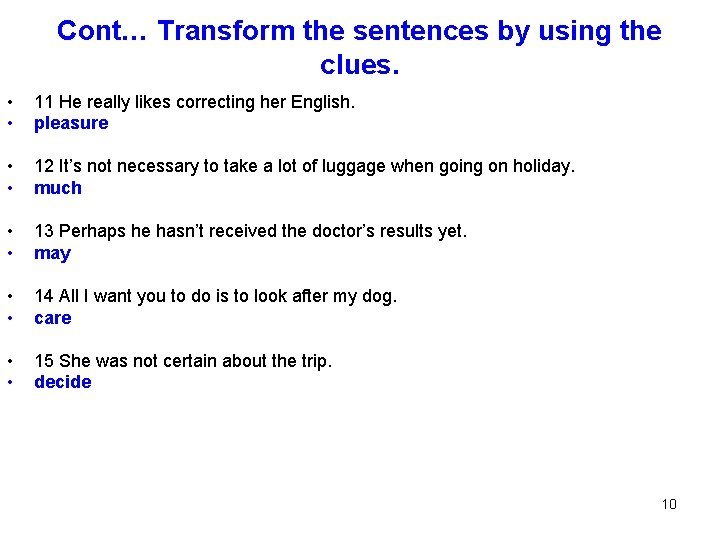 Cont… Transform the sentences by using the clues.

• 11 He really likes correcting her English.
• pleasure

• 12 It's not necessary to take a lot of luggage when going on holiday.
• much

• 13 Perhaps he hasn't received the doctor's results yet.
• may

• 14 All I want you to do is to look after my dog.
• care

• 15 She was not certain about the trip.
• decide

10